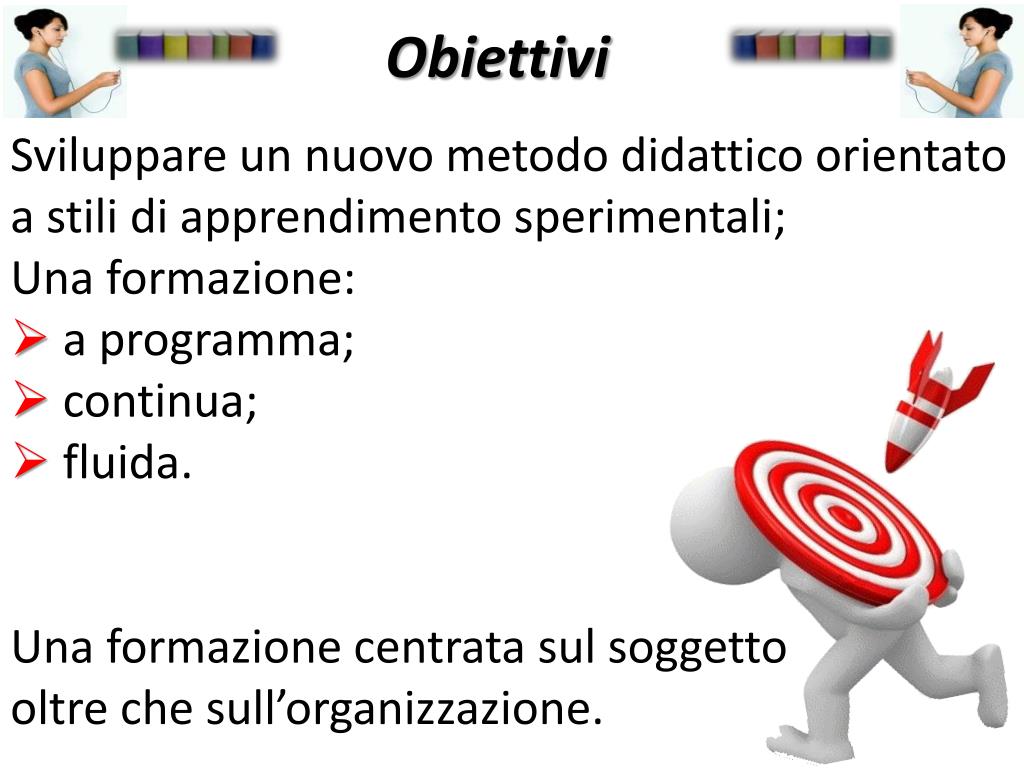 Obiettivi

Sviluppare un nuovo metodo didattico orientato a stili di apprendimento sperimentali;
Una formazione:
➢ a programma;
➢ continua;
➢ fluida.

Una formazione centrata sul soggetto oltre che sull’organizzazione.